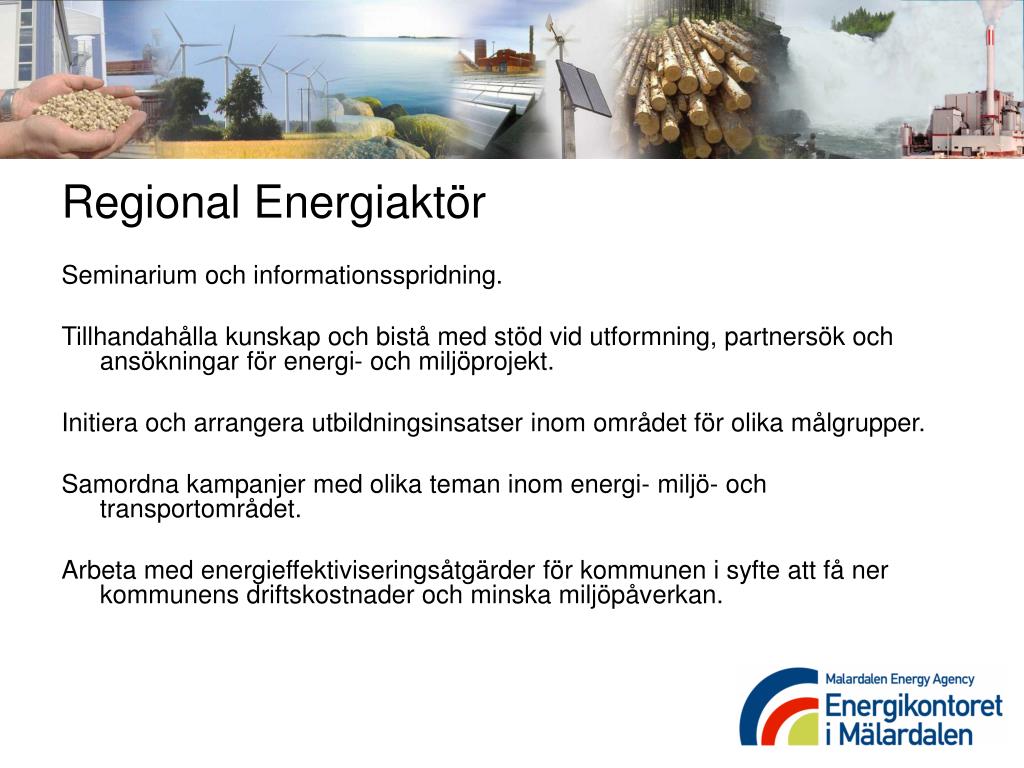 Regional Energiaktör

Seminarium och informationsspridning.

Tillhandahålla kunskap och bistå med stöd vid utformning, partnersök och ansökningar för energi- och miljöprojekt.

Initiera och arrangera utbildningsinsatser inom området för olika målgrupper.

Samordna kampanjer med olika teman inom energi- miljö- och transportområdet.

Arbeta med energieffektiviseringsåtgärder för kommunen i syfte att få ner kommunens driftskostnader och minska miljöpåverkan.

Malardalen Energy Agency
Energikontoret i Mälardalen